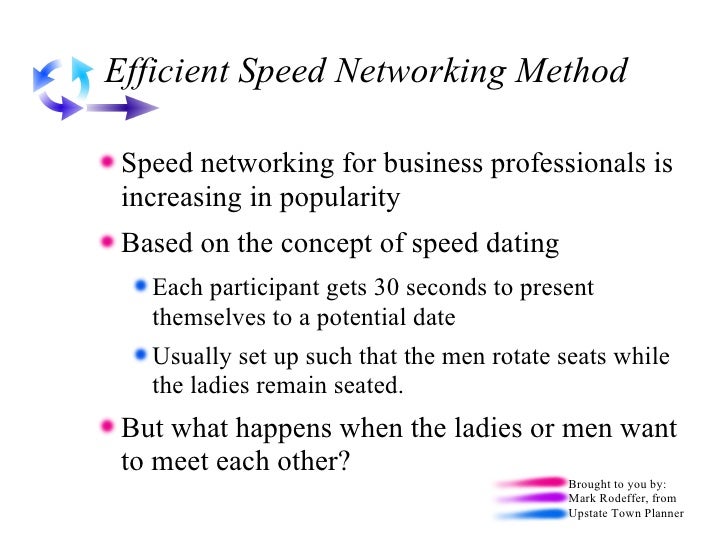 Efficient Speed Networking Method

Speed networking for business professionals is increasing in popularity

Based on the concept of speed dating

Each participant gets 30 seconds to present themselves to a potential date

Usually set up such that the men rotate seats while the ladies remain seated.

But what happens when the ladies or men want to meet each other?

Brought to you by:
Mark Rodeffer, from
Upstate Town Planner